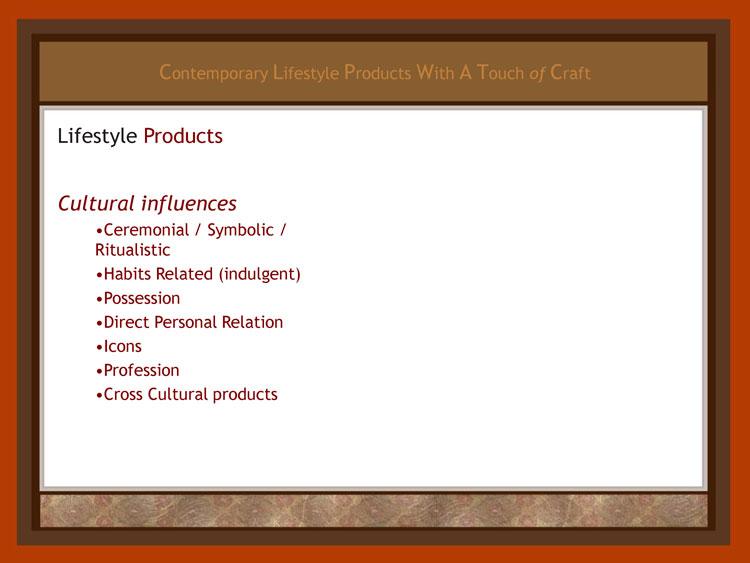 Contemporary Lifestyle Products With A Touch of Craft

Lifestyle Products

Cultural influences

•Ceremonial / Symbolic / Ritualistic
•Habits Related (indulgent)
•Possession
•Direct Personal Relation
•Icons
•Profession
•Cross Cultural products